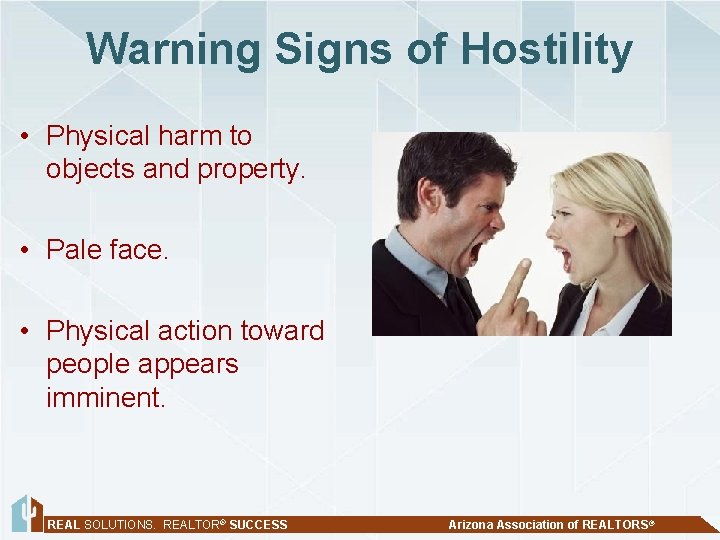 Warning Signs of Hostility

• Physical harm to objects and property.

• Pale face.

• Physical action toward people appears imminent.

REAL SOLUTIONS. REALTOR® SUCCESS

Arizona Association of REALTORS®